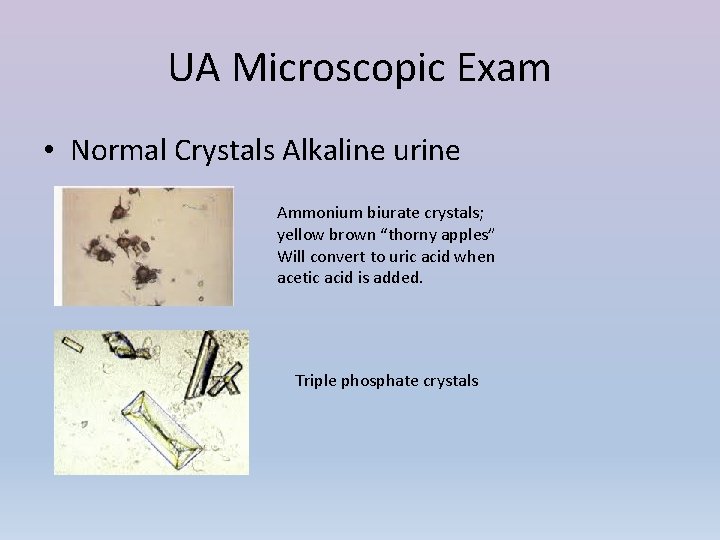 UA Microscopic Exam

• Normal Crystals Alkaline urine

Ammonium biurate crystals; yellow brown “thorny apples” Will convert to uric acid when acetic acid is added.

Triple phosphate crystals